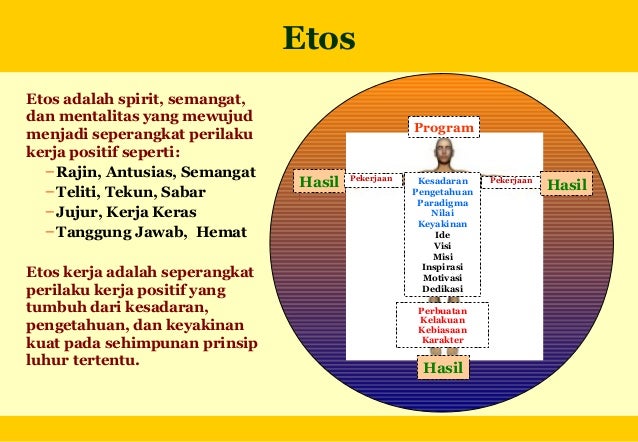 Etos

Etos adalah spirit, semangat, dan mentalitas yang mewujud menjadi seperangkat perilaku kerja positif seperti:

–Rajin, Antusias, Semangat
–Teliti, Tekun, Sabar
–Jujur, Kerja Keras
–Tanggung Jawab, Hemat

Etos kerja adalah seperangkat perilaku kerja positif yang tumbuh dari kesadaran, pengetahuan, dan keyakinan kuat pada sehimpunan prinsip luhur tertentu.

Program

Hasil
Pekerjaan
Kesadaran
Pengetahuan
Paradigma
Nilai
Keyakinan
Ide
Visi
Misi
Inspirasi
Motivasi
Dedikasi
Pekerjaan
Hasil

Perbuatan
Kelakuan
Kebiasaan
Karakter

Hasil